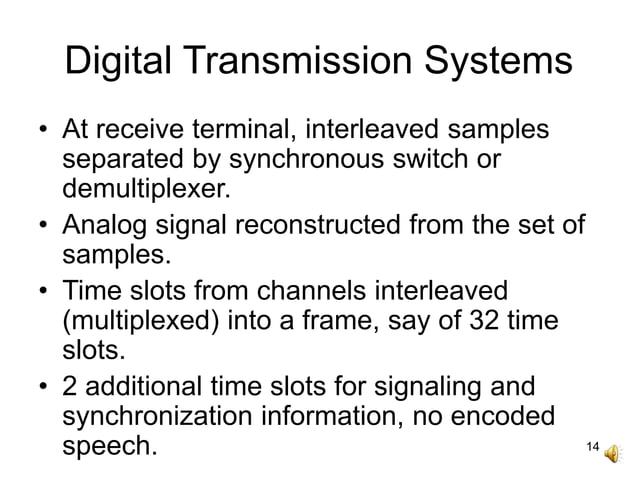 Digital Transmission Systems

• At receive terminal, interleaved samples separated by synchronous switch or demultiplexer.
• Analog signal reconstructed from the set of samples.
• Time slots from channels interleaved (multiplexed) into a frame, say of 32 time slots.
• 2 additional time slots for signaling and synchronization information, no encoded speech.

14